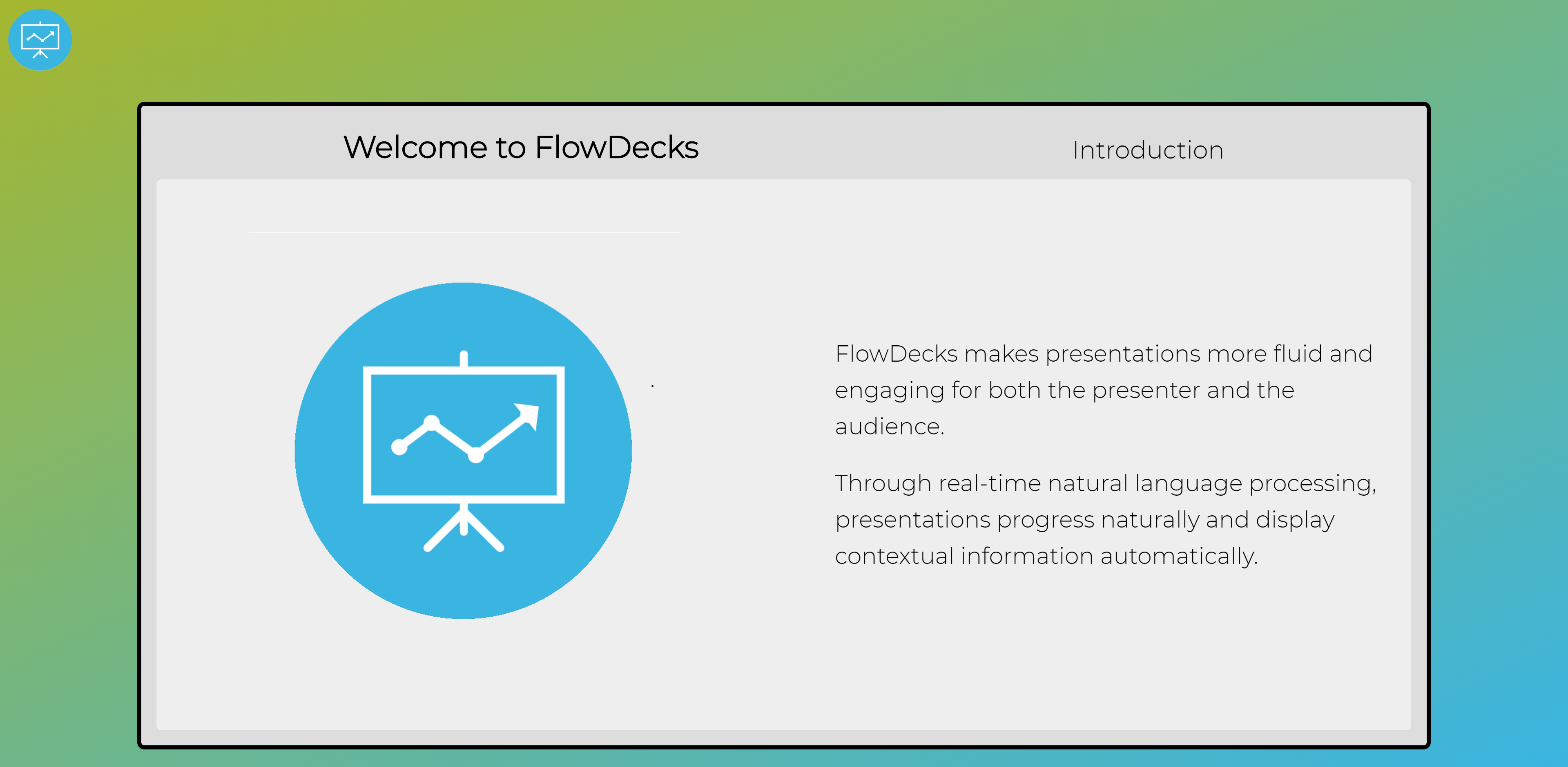 Welcome to FlowDecks

Introduction

FlowDecks makes presentations more fluid and engaging for both the presenter and the audience.

Through real-time natural language processing, presentations progress naturally and display contextual information automatically.